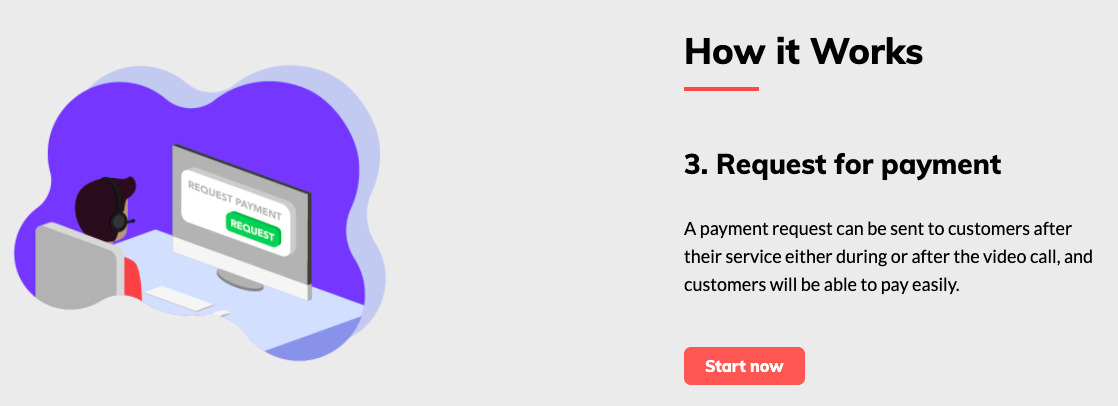 REQUEST PAYMENT
REQUEST

How it Works

3. Request for payment

A payment request can be sent to customers after their service either during or after the video call, and customers will be able to pay easily.

Start now